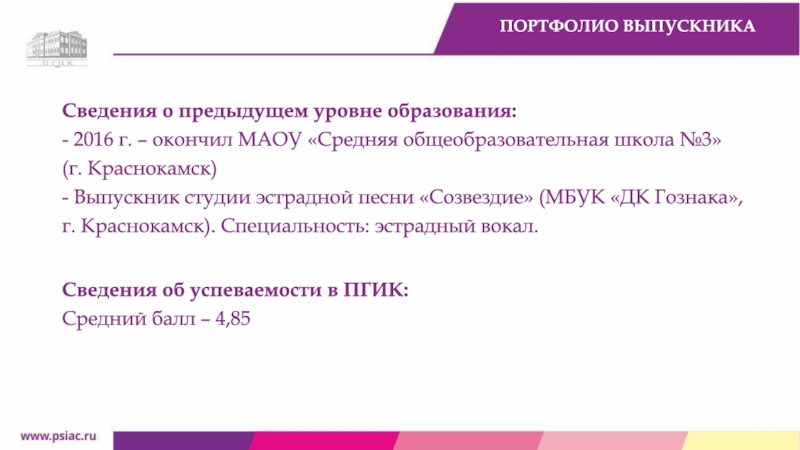 ПГИК

ПОРТФОЛИО ВЫПУСКНИКА

Сведения о предыдущем уровне образования:
- 2016 г. – окончил МАОУ «Средняя общеобразовательная школа №3» (г. Краснокамск)
- Выпускник студии эстрадной песни «Созвездие» (МБУК «ДК Гознака», г. Краснокамск). Специальность: эстрадный вокал.

Сведения об успеваемости в ПГИК:
Средний балл – 4,85

www.psiac.ru